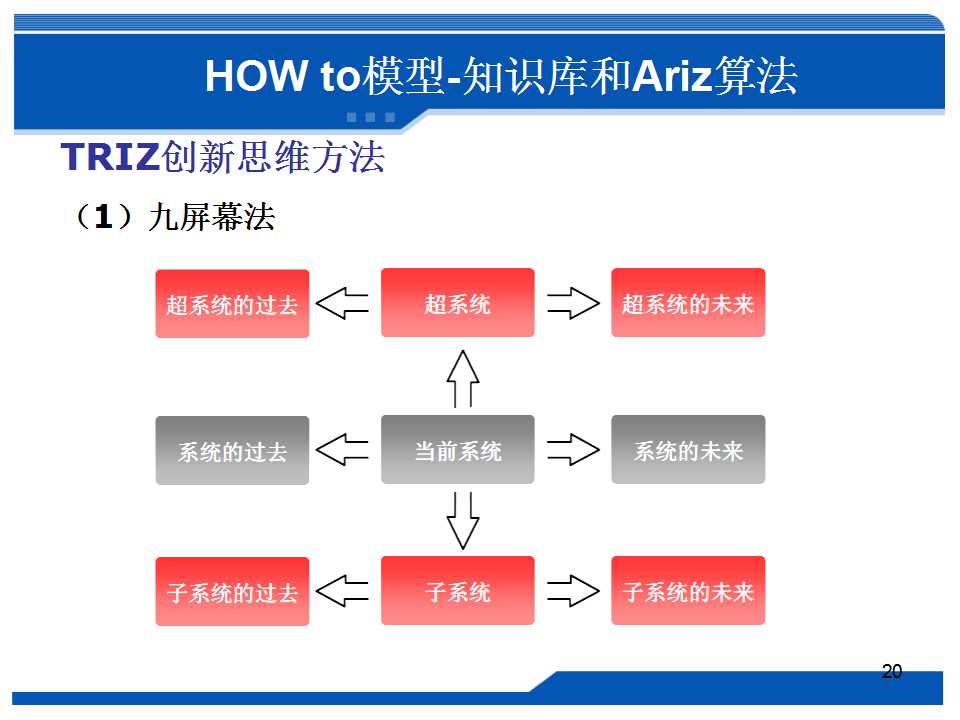 HOW to模型-知识库和Ariz算法

TRIZ创新思维方法

（1）九屏幕法

超系统的过去

超系统

超系统的未来

系统的过去

当前系统

系统的未来

子系统的过去

子系统

子系统的未来

20